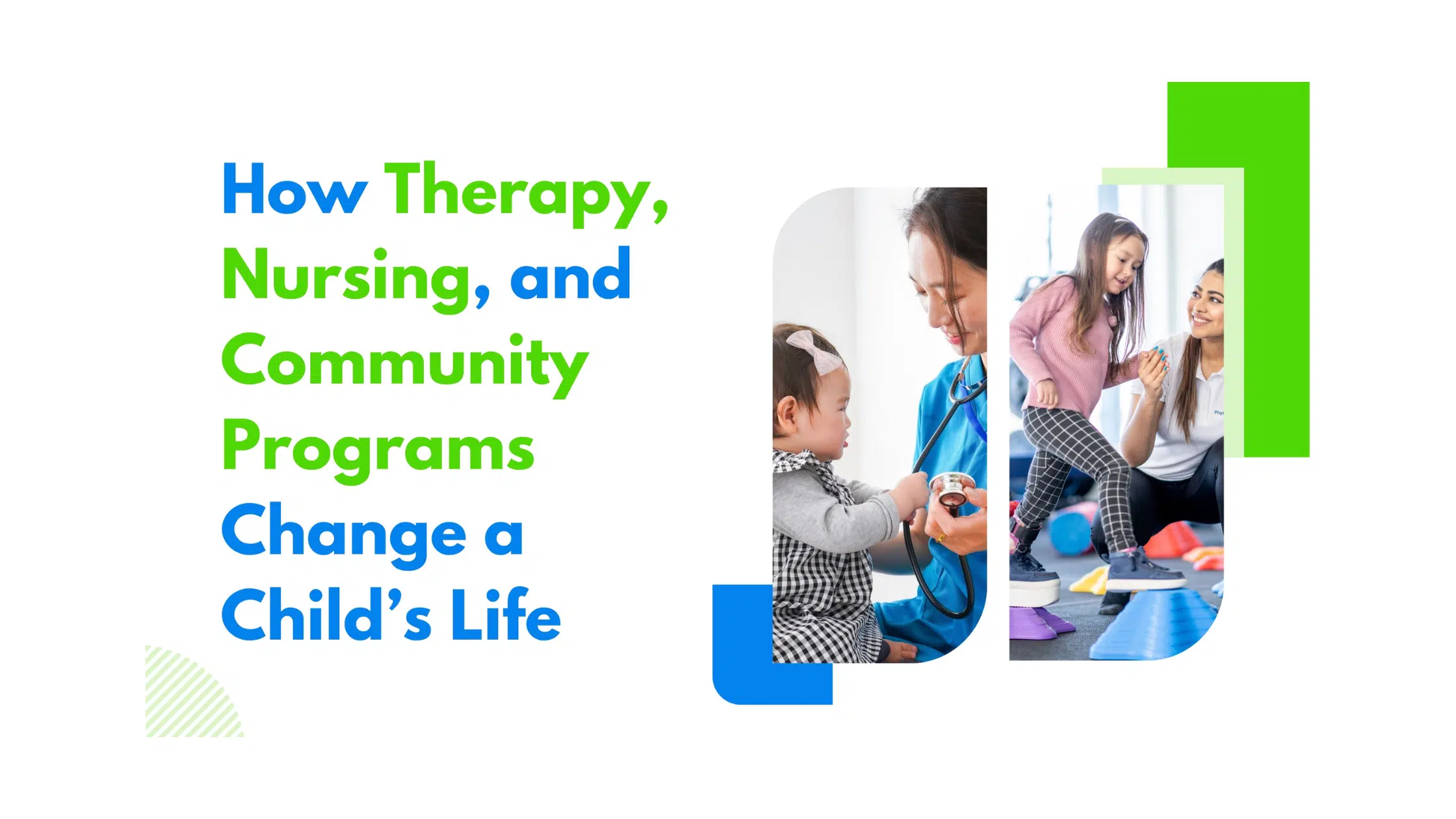 How Therapy, Nursing, and Community Programs Change a Child's Life